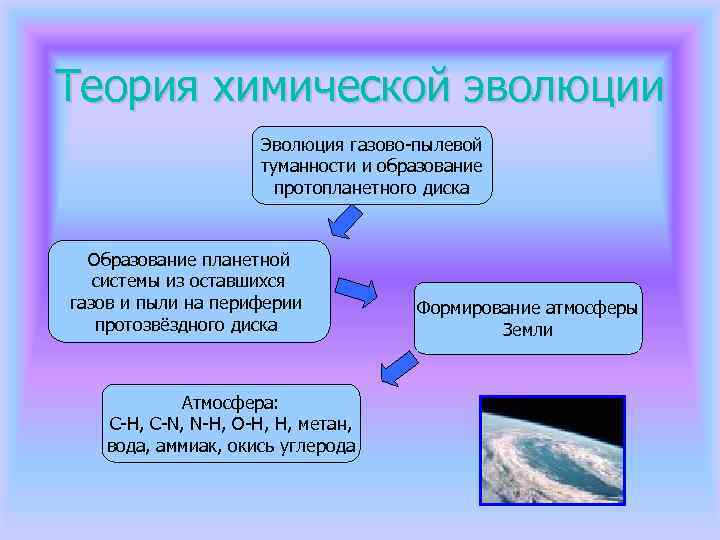 Теория химической эволюции

Эволюция газово-пылевой туманности и образование протопланетного диска

Образование планетной системы из оставшихся газов и пыли на периферии протозвёздного диска

Формирование атмосферы Земли

Атмосфера:
C-H, C-N, N-H, O-H, H, метан, вода, аммиак, окись углерода